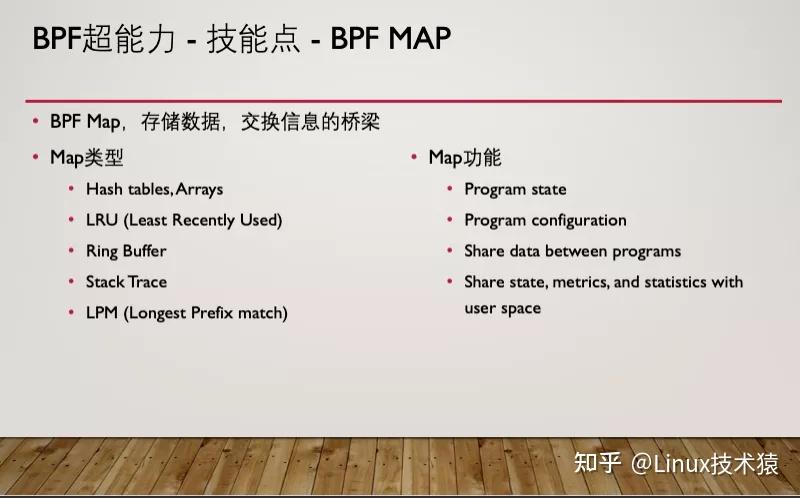 BPF超能力 - 技能点 - BPF MAP

• BPF Map，存储数据，交换信息的桥梁

• Map类型
  • Hash tables, Arrays
  • LRU (Least Recently Used)
  • Ring Buffer
  • Stack Trace
  • LPM (Longest Prefix match)

• Map功能
  • Program state
  • Program configuration
  • Share data between programs
  • Share state, metrics, and statistics with user space

知乎 @Linux技术猿